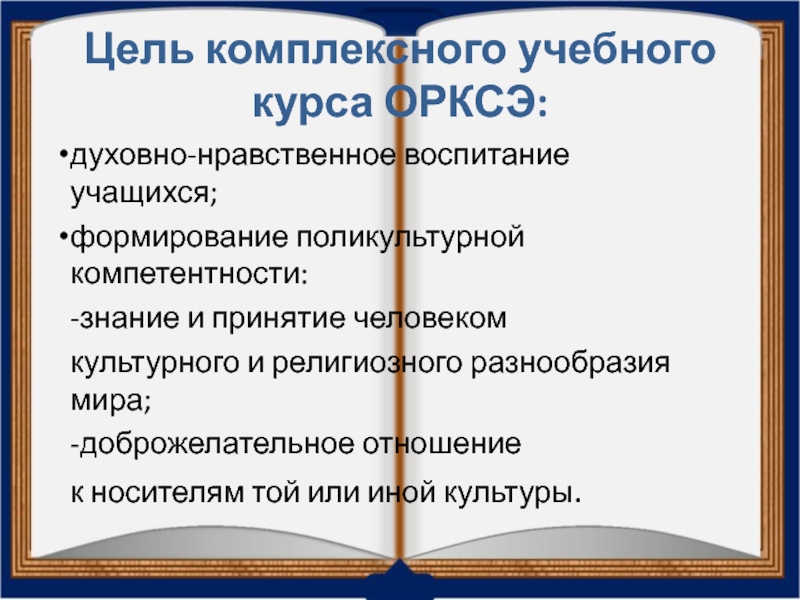 Цель комплексного учебного курса ОРКСЭ:

•духовно-нравственное воспитание учащихся;

•формирование поликультурной компетентности:

-знание и принятие человеком

культурного и религиозного разнообразия мира;

-доброжелательное отношение

к носителям той или иной культуры.